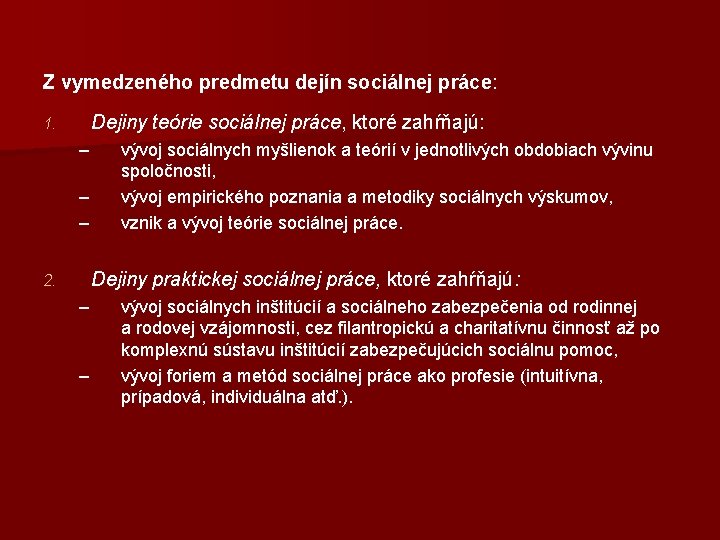 Z vymedzeného predmetu dejín sociálnej práce:

1. Dejiny teórie sociálnej práce, ktoré zahŕňajú:

– vývoj sociálnych myšlienok a teórií v jednotlivých obdobiach vývinu spoločnosti,

– vývoj empirického poznania a metodiky sociálnych výskumov,

– vznik a vývoj teórie sociálnej práce.

2. Dejiny praktickej sociálnej práce, ktoré zahŕňajú:

– vývoj sociálnych inštitúcií a sociálneho zabezpečenia od rodinnej a rodovej vzájomnosti, cez filantropickú a charitatívnu činnosť až po komplexnú sústavu inštitúcií zabezpečujúcich sociálnu pomoc,

– vývoj foriem a metód sociálnej práce ako profesie (intuitívna, prípadová, individuálna atď.).